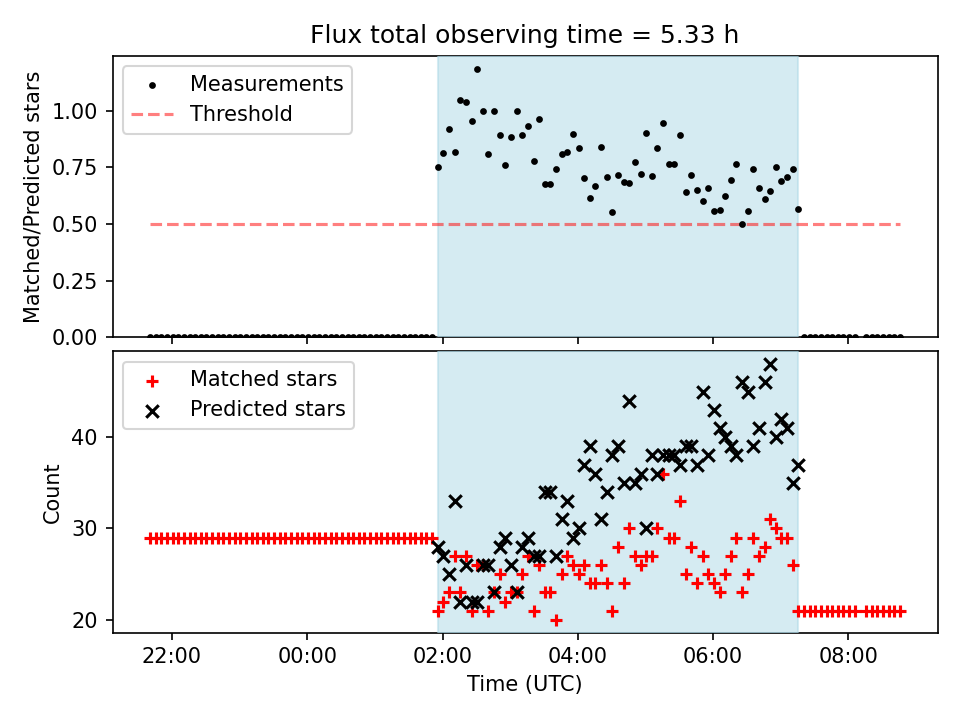 Flux total observing time = 5.33 h

Measurements
Threshold

Matched/Predicted stars

1.00
0.75
0.50
0.25
0.00

Matched stars
Predicted stars

Count

40
30
20

22:00
00:00
02:00
04:00
06:00
08:00

Time (UTC)